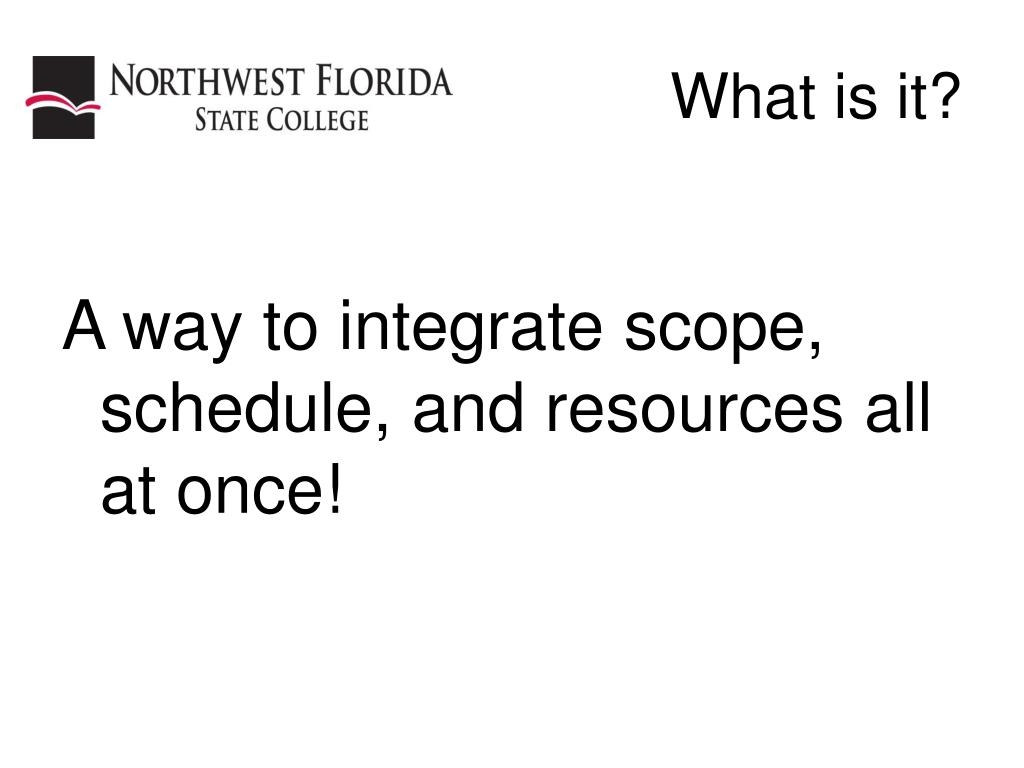 NORTHWEST FLORIDA
STATE COLLEGE

What is it?

A way to integrate scope, schedule, and resources all at once!